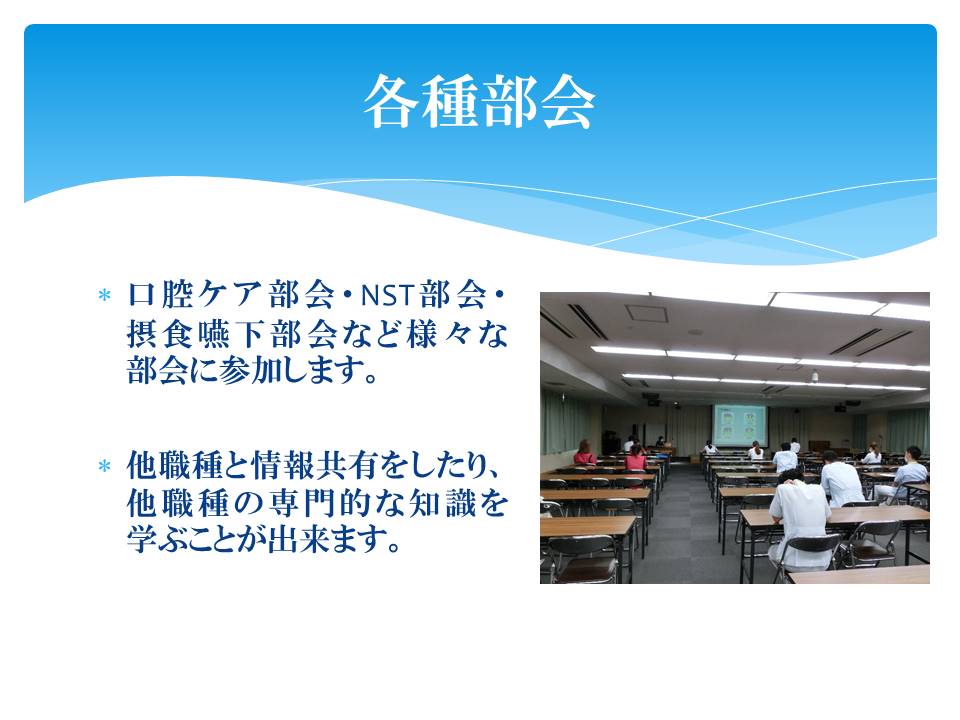 各種部会

* 口腔ケア部会・NST部会・摂食嚥下部会など様々な部会に参加します。

* 他職種と情報共有をしたり、他職種の専門的な知識を学ぶことが出来ます。